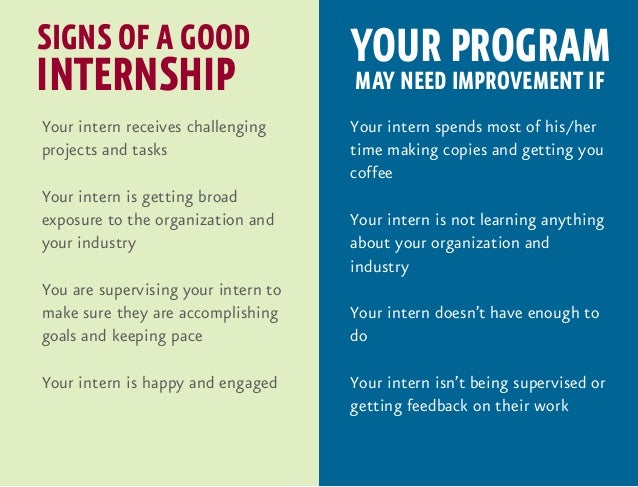 SIGNS OF A GOOD INTERNSHIP

Your intern receives challenging projects and tasks

Your intern is getting broad exposure to the organization and your industry

You are supervising your intern to make sure they are accomplishing goals and keeping pace

Your intern is happy and engaged

YOUR PROGRAM MAY NEED IMPROVEMENT IF

Your intern spends most of his/her time making copies and getting you coffee

Your intern is not learning anything about your organization and industry

Your intern doesn’t have enough to do

Your intern isn’t being supervised or getting feedback on their work